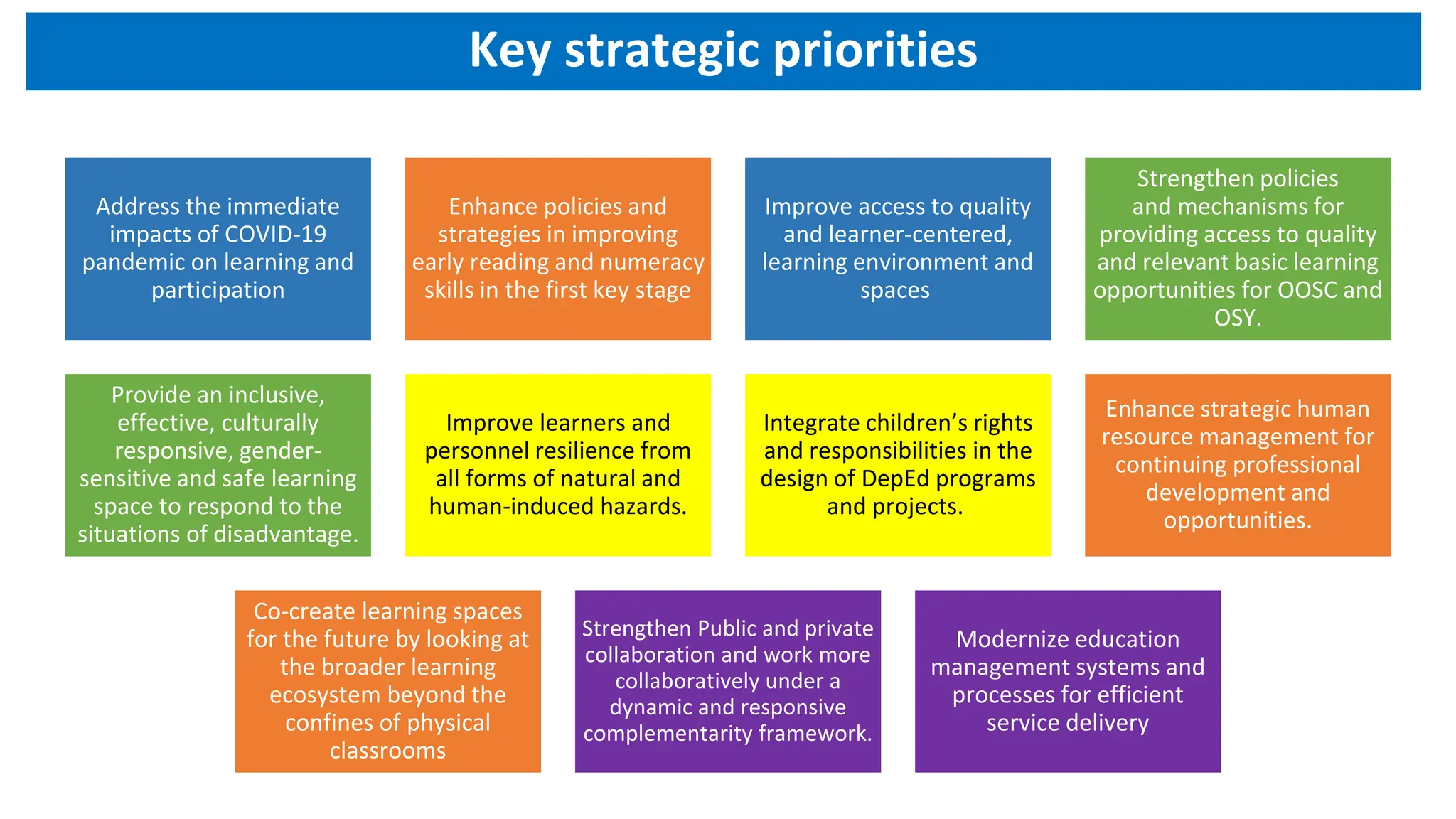 Key strategic priorities

Address the immediate impacts of COVID-19 pandemic on learning and participation

Enhance policies and strategies in improving early reading and numeracy skills in the first key stage

Improve access to quality and learner-centered, learning environment and spaces

Strengthen policies and mechanisms for providing access to quality and relevant basic learning opportunities for OOSC and OSY.

Provide an inclusive, effective, culturally responsive, gender-sensitive and safe learning space to respond to the situations of disadvantage.

Improve learners and personnel resilience from all forms of natural and human-induced hazards.

Integrate children's rights and responsibilities in the design of DepEd programs and projects.

Enhance strategic human resource management for continuing professional development and opportunities.

Co-create learning spaces for the future by looking at the broader learning ecosystem beyond the confines of physical classrooms

Strengthen Public and private collaboration and work more collaboratively under a dynamic and responsive complementarity framework.

Modernize education management systems and processes for efficient service delivery